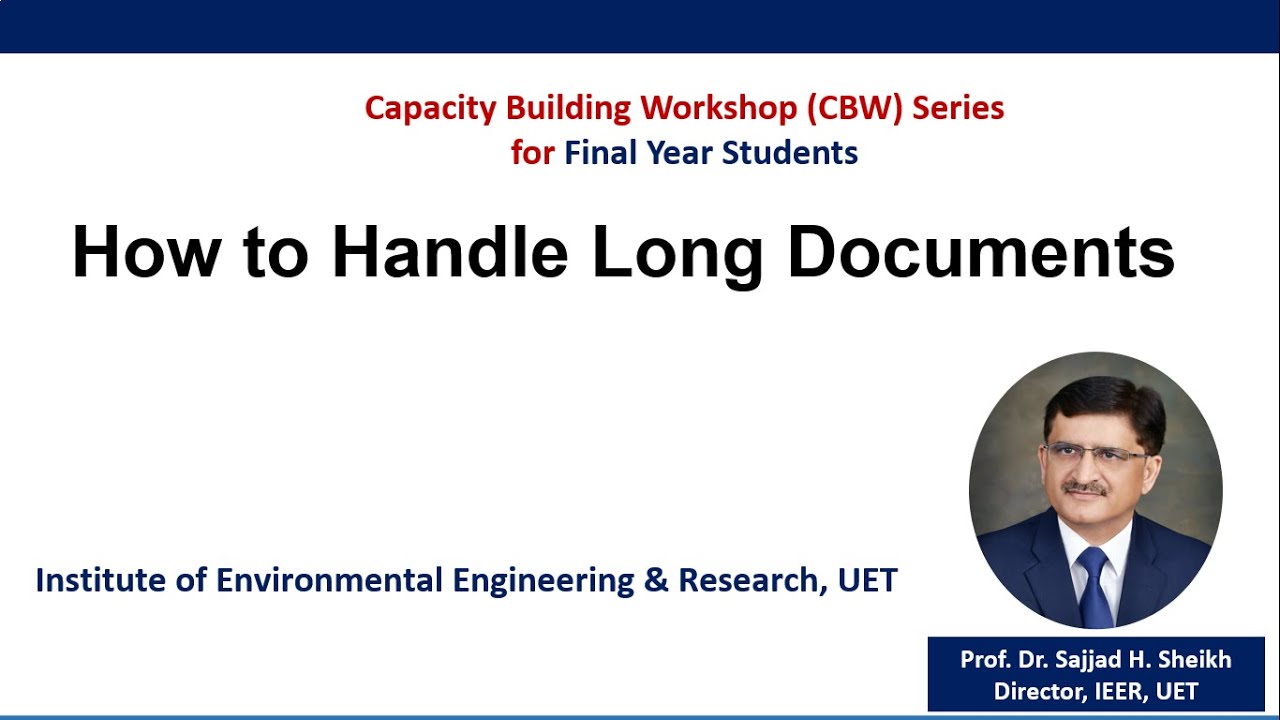 Capacity Building Workshop (CBW) Series
for Final Year Students

How to Handle Long Documents

Institute of Environmental Engineering & Research, UET

Prof. Dr. Sajjad H. Sheikh
Director, IEER, UET